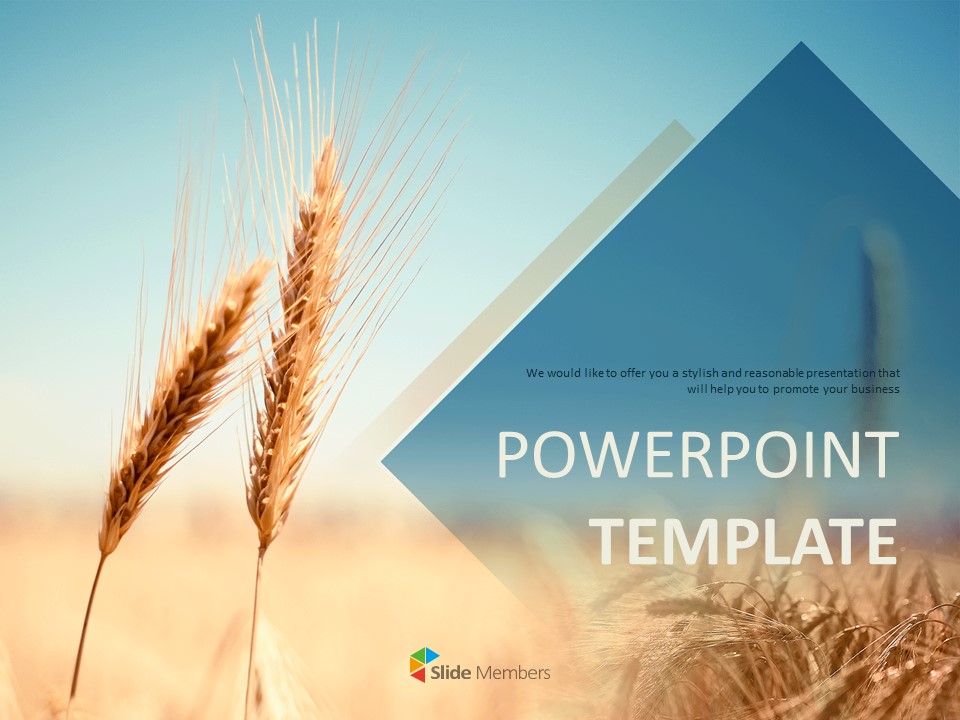 We would like to offer you a stylish and reasonable presentation that will help you to promote your business

POWERPOINT

TEMPLATE

Slide Members